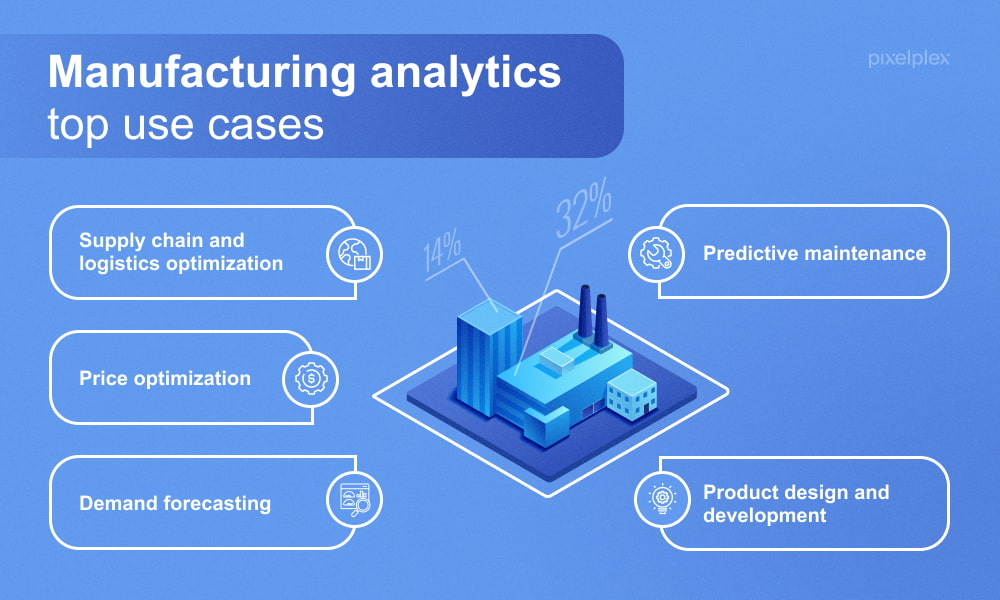 Manufacturing analytics
top use cases

pixelplex

Supply chain and logistics optimization

Price optimization

Demand forecasting

14%

32%

Predictive maintenance

Product design and development